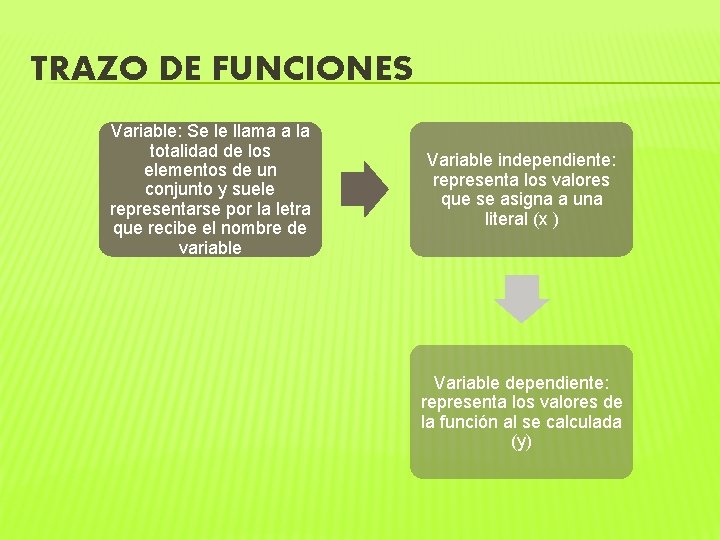 TRAZO DE FUNCIONES

Variable: Se le llama a la totalidad de los elementos de un conjunto y suele representarse por la letra que recibe el nombre de variable

Variable independiente: representa los valores que se asigna a una literal (x )

Variable dependiente: representa los valores de la función al se calculada (y)